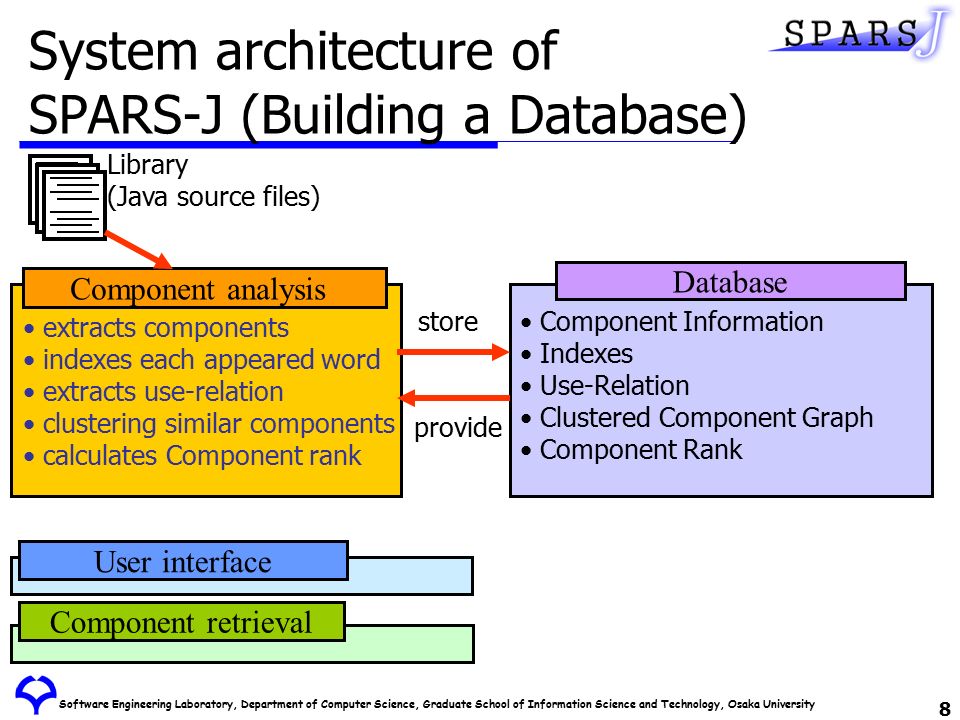 SPARS J

System architecture of SPARS-J (Building a Database)

Library
(Java source files)

Component analysis
• extracts components
• indexes each appeared word
• extracts use-relation
• clustering similar components
• calculates Component rank

store

provide

Database
• Component Information
• Indexes
• Use-Relation
• Clustered Component Graph
• Component Rank

User interface

Component retrieval

Software Engineering Laboratory, Department of Computer Science, Graduate School of Information Science and Technology, Osaka University

8